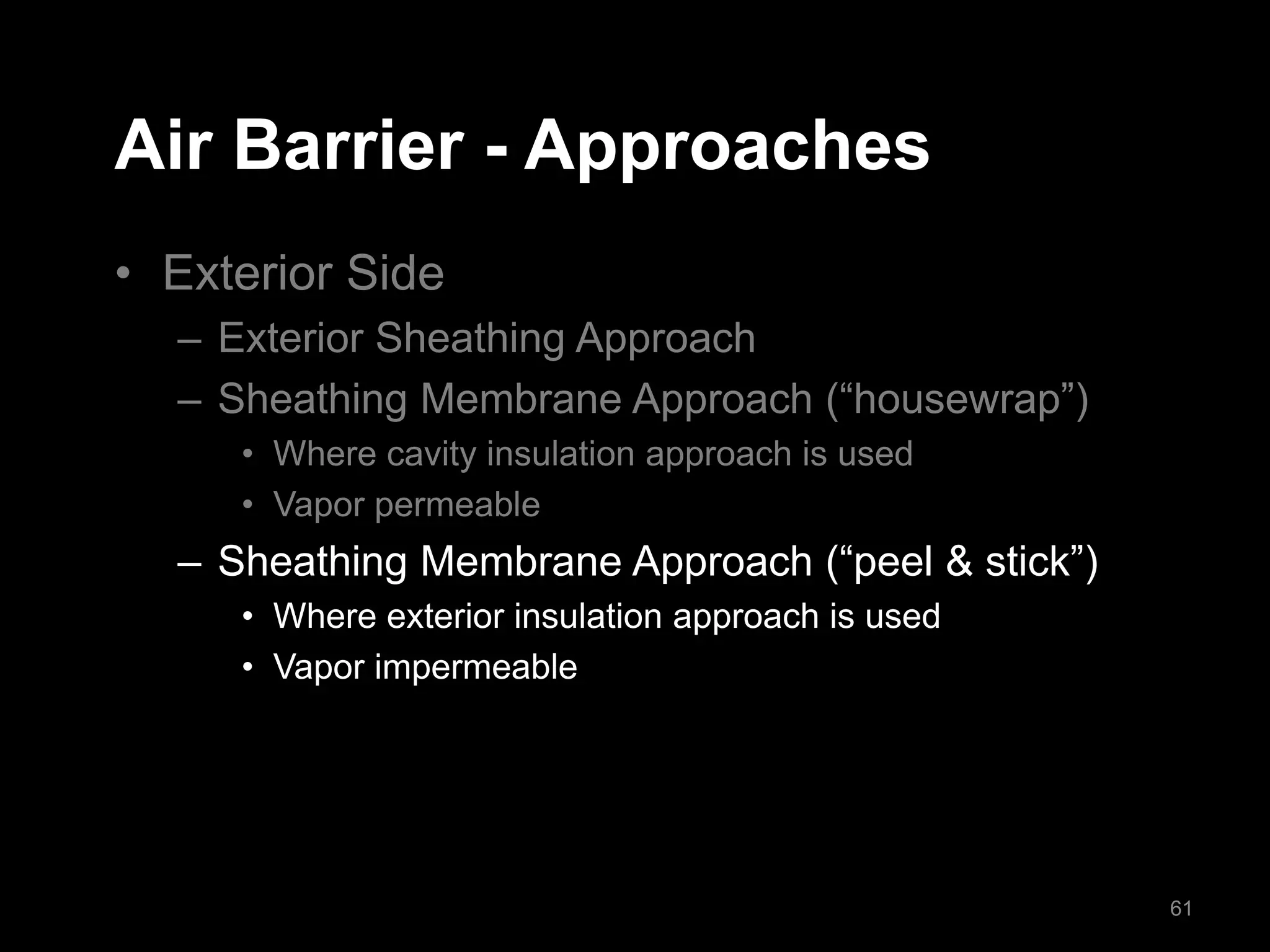 Air Barrier - Approaches

• Exterior Side
 – Exterior Sheathing Approach
 – Sheathing Membrane Approach (“housewrap”)
  • Where cavity insulation approach is used
  • Vapor permeable
 – Sheathing Membrane Approach (“peel & stick”)
  • Where exterior insulation approach is used
  • Vapor impermeable

61